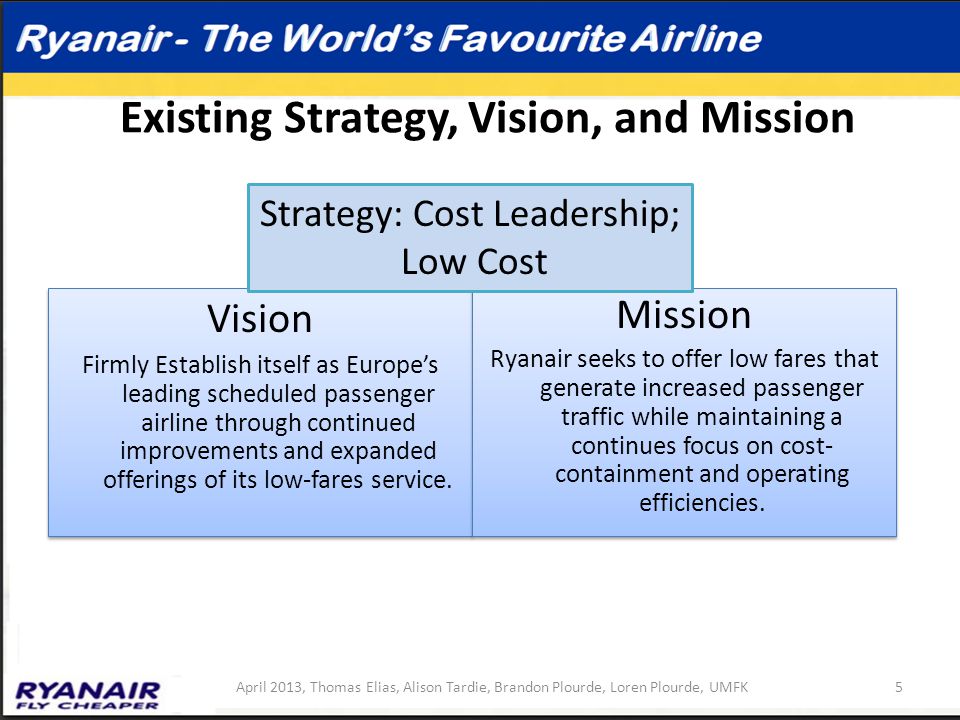 Ryanair - The World's Favourite Airline

Existing Strategy, Vision, and Mission

Strategy: Cost Leadership; Low Cost

Vision

Firmly Establish itself as Europe's leading scheduled passenger airline through continued improvements and expanded offerings of its low-fares service.

Mission

Ryanair seeks to offer low fares that generate increased passenger traffic while maintaining a continues focus on cost-containment and operating efficiencies.

RYANAIR
FLY CHEAPER

April 2013, Thomas Elias, Alison Tardie, Brandon Plourde, Loren Plourde, UMFK

5